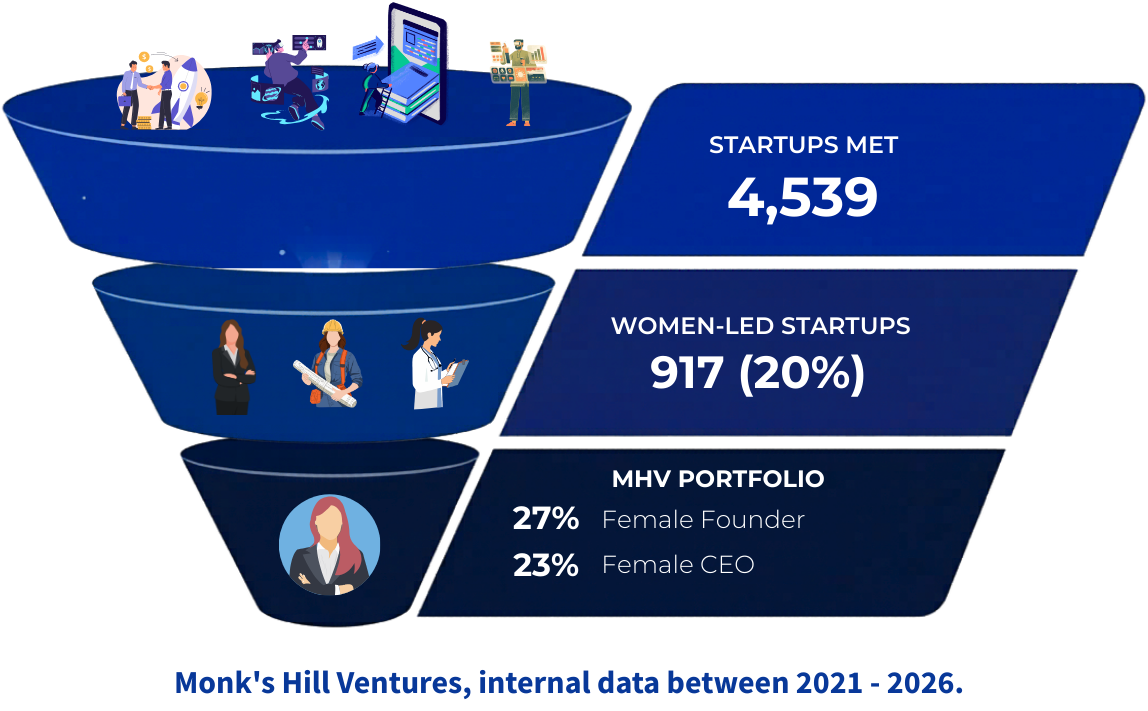 STARTUPS MET
4,539

WOMEN-LED STARTUPS
917 (20%)

MHV PORTFOLIO
27% Female Founder
23% Female CEO

Monk's Hill Ventures, internal data between 2021 - 2026.